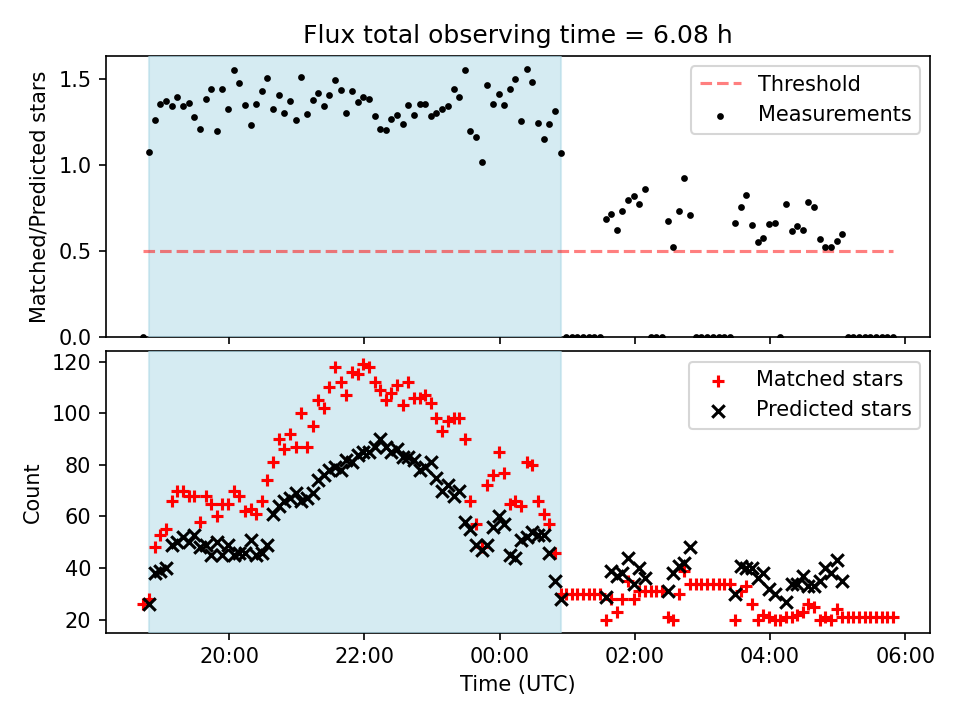 Flux total observing time = 6.08 h

Matched/Predicted stars

1.5
1.0
0.5
0.0

Threshold
Measurements

Count

120
100
80
60
40
20

Matched stars
Predicted stars

20:00
22:00
00:00
02:00
04:00
06:00

Time (UTC)